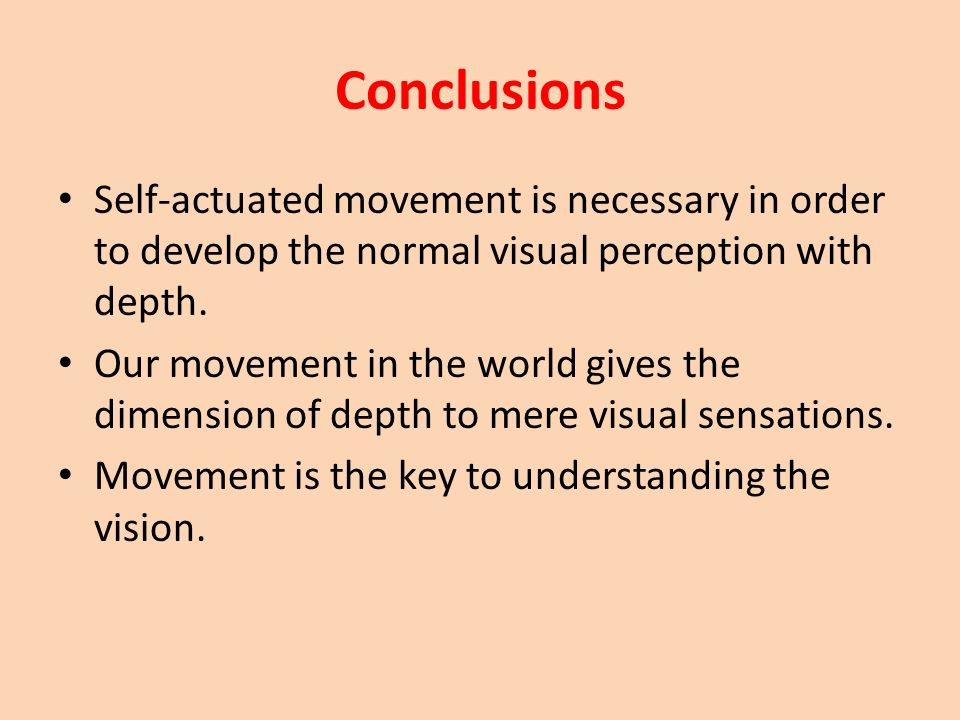 Conclusions

• Self-actuated movement is necessary in order to develop the normal visual perception with depth.

• Our movement in the world gives the dimension of depth to mere visual sensations.

• Movement is the key to understanding the vision.